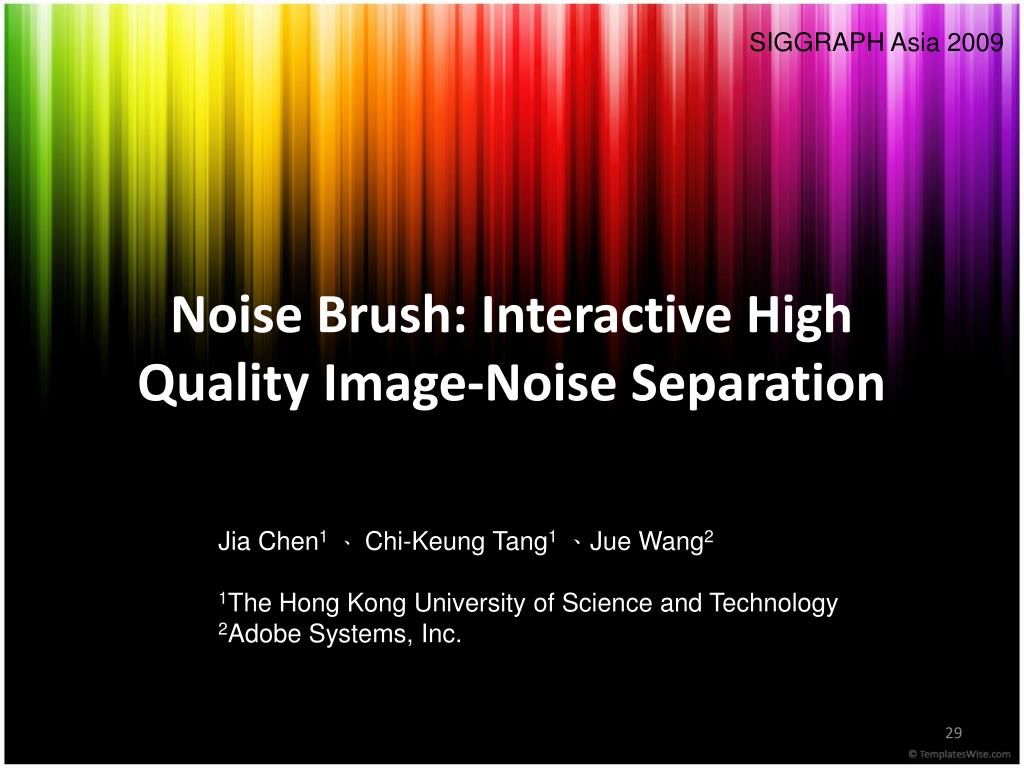 SIGGRAPH Asia 2009

Noise Brush: Interactive High Quality Image-Noise Separation

Jia Chen$^1$ 、 Chi-Keung Tang$^1$ 、Jue Wang$^2$

$^1$The Hong Kong University of Science and Technology
$^2$Adobe Systems, Inc.

29

© TemplatesWise.com